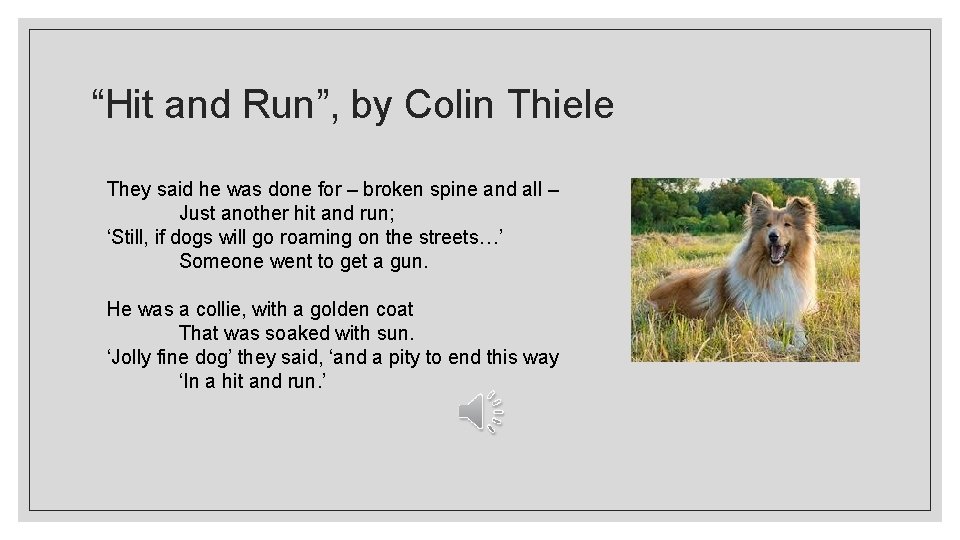 “Hit and Run”, by Colin Thiele

They said he was done for – broken spine and all –
Just another hit and run;
‘Still, if dogs will go roaming on the streets…’
Someone went to get a gun.

He was a collie, with a golden coat
That was soaked with sun.
‘Jolly fine dog’ they said, ‘and a pity to end this way
‘In a hit and run.’